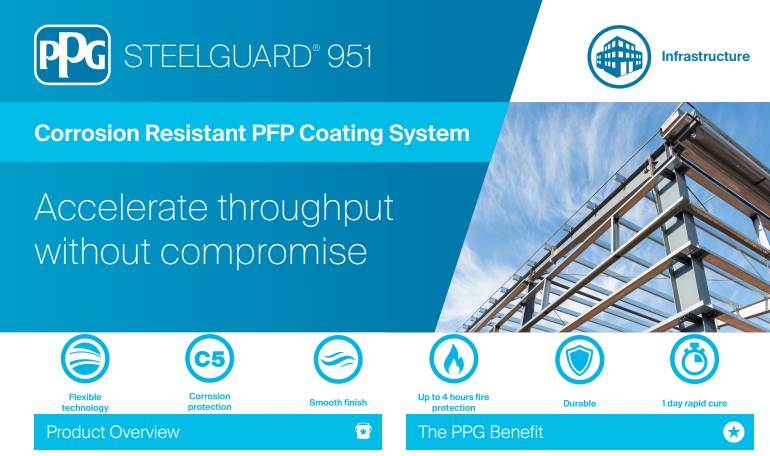 PPG STEELGUARD® 951

Infrastructure

Corrosion Resistant PFP Coating System

Accelerate throughput without compromise

Flexible technology

C5

Corrosion protection

Smooth finish

Up to 4 hours fire protection

Durable

1 day rapid cure

Product Overview

The PPG Benefit